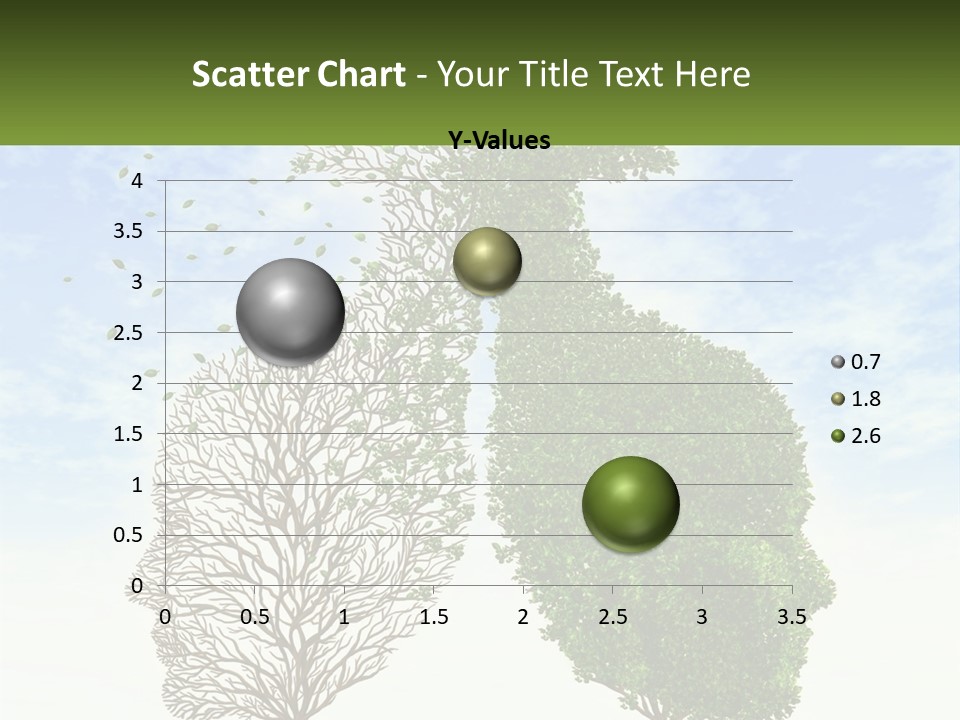 Scatter Chart - Your Title Text Here

Y-Values

4
3.5
3
2.5
2
1.5
1
0.5
0

0 0.5 1 1.5 2 2.5 3 3.5

0.7
1.8
2.6